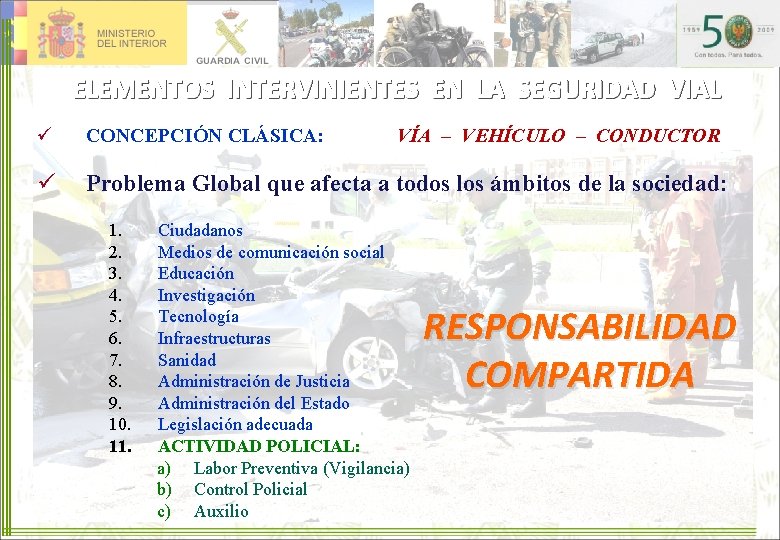 MINISTERIO DEL INTERIOR

GUARDIA CIVIL

1959 50 2009
Con todos. Para todos.

ELEMENTOS INTERVINIENTES EN LA SEGURIDAD VIAL

✓ CONCEPCIÓN CLÁSICA: VÍA – VEHÍCULO – CONDUCTOR

✓ Problema Global que afecta a todos los ámbitos de la sociedad:

1. Ciudadanos
2. Medios de comunicación social
3. Educación
4. Investigación
5. Tecnología
6. Infraestructuras
7. Sanidad
8. Administración de Justicia
9. Administración del Estado
10. Legislación adecuada
11. ACTIVIDAD POLICIAL:
a) Labor Preventiva (Vigilancia)
b) Control Policial
c) Auxilio

RESPONSABILIDAD COMPARTIDA